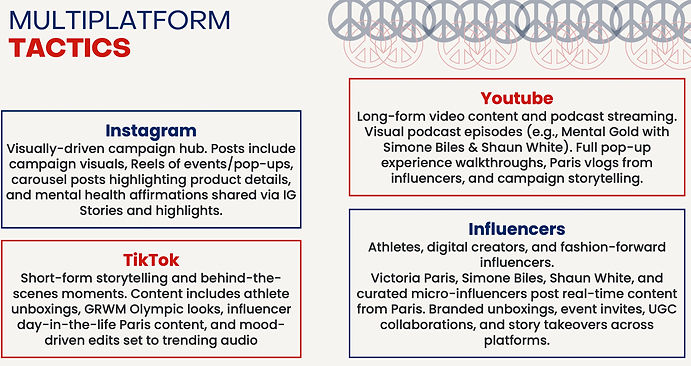 MULTIPLATFORM
TACTICS

Instagram
Visually-driven campaign hub. Posts include campaign visuals, Reels of events/pop-ups, carousel posts highlighting product details, and mental health affirmations shared via IG Stories and highlights.

TikTok
Short-form storytelling and behind-the-scenes moments. Content includes athlete unboxings, GRWM Olympic looks, influencer day-in-the-life Paris content, and mood-driven edits set to trending audio

Youtube
Long-form video content and podcast streaming. Visual podcast episodes (e.g., Mental Gold with Simone Biles & Shaun White). Full pop-up experience walkthroughs, Paris vlogs from influencers, and campaign storytelling.

Influencers
Athletes, digital creators, and fashion-forward influencers.
Victoria Paris, Simone Biles, Shaun White, and curated micro-influencers post real-time content from Paris. Branded unboxings, event invites, UGC collaborations, and story takeovers across platforms.